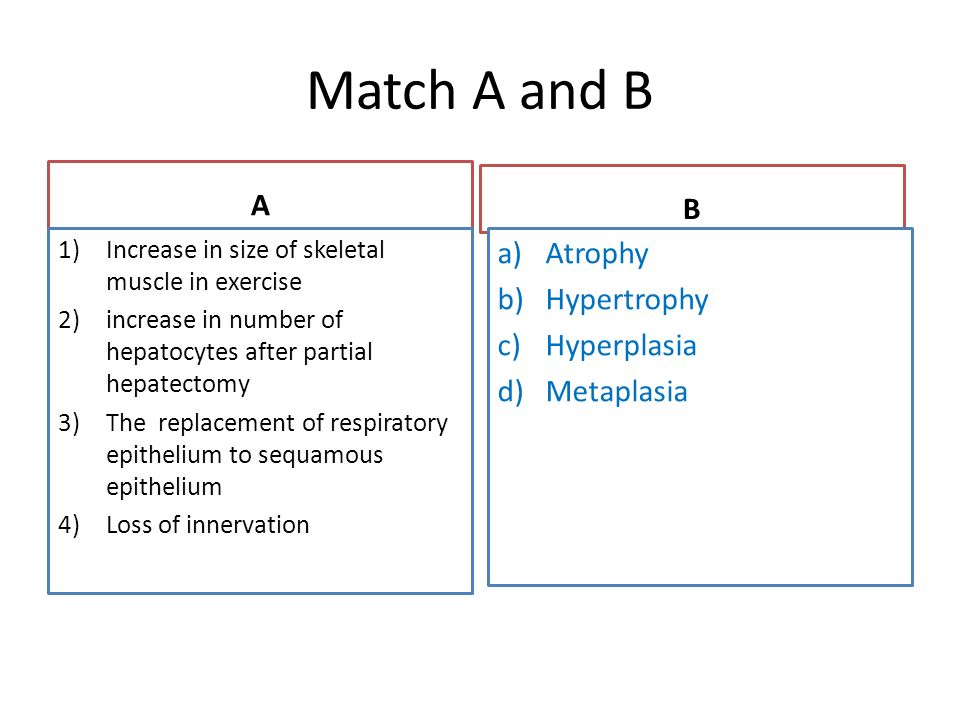 Match A and B

A

1) Increase in size of skeletal muscle in exercise
2) increase in number of hepatocytes after partial hepatectomy
3) The replacement of respiratory epithelium to sequamous epithelium
4) Loss of innervation

B

a) Atrophy
b) Hypertrophy
c) Hyperplasia
d) Metaplasia